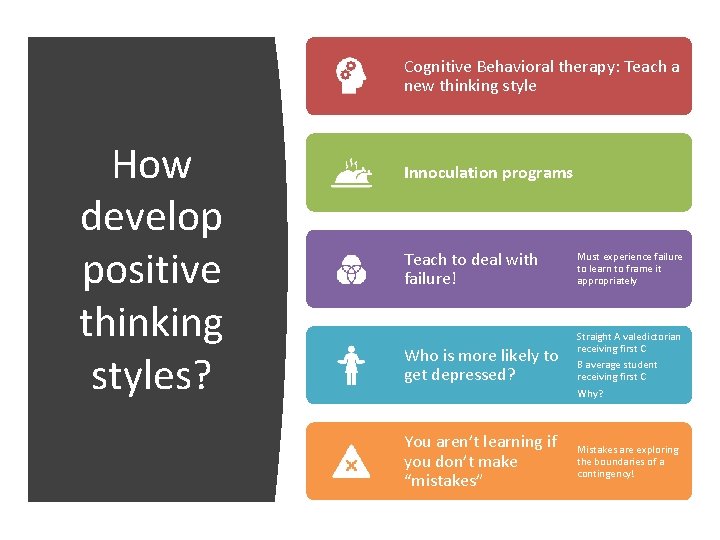 How develop positive thinking styles?

Cognitive Behavioral therapy: Teach a new thinking style

Innoculation programs

Teach to deal with failure!

Must experience failure to learn to frame it appropriately

Who is more likely to get depressed?

Straight A valedictorian receiving first C

B average student receiving first C

Why?

You aren't learning if you don't make "mistakes"

Mistakes are exploring the boundaries of a contingency!